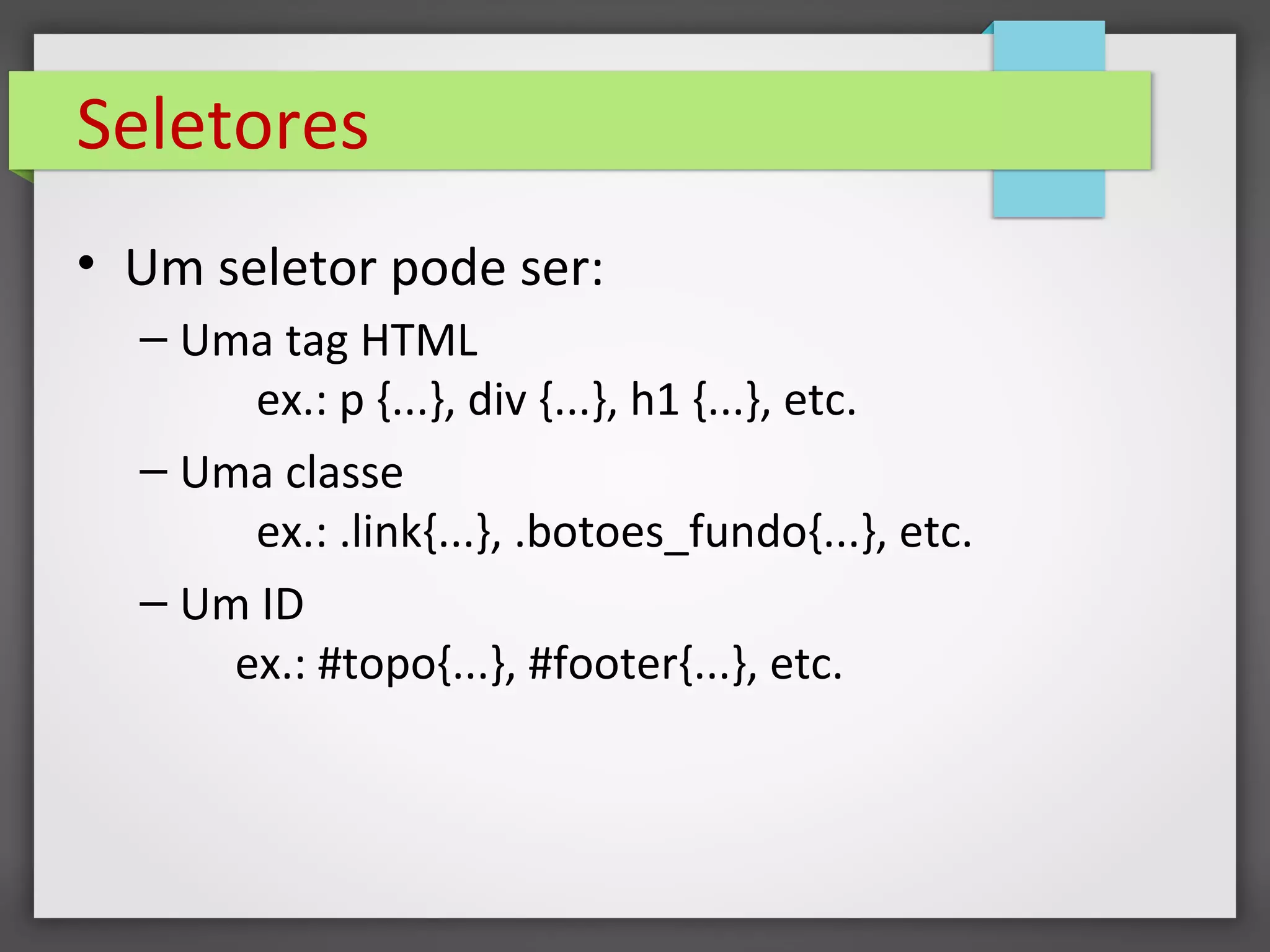 Seletores

• Um seletor pode ser:

– Uma tag HTML
ex.: p {...}, div {...}, h1 {...}, etc.

– Uma classe
ex.: .link{...}, .botoes_fundo{...}, etc.

– Um ID
ex.: #topo{...}, #footer{...}, etc.